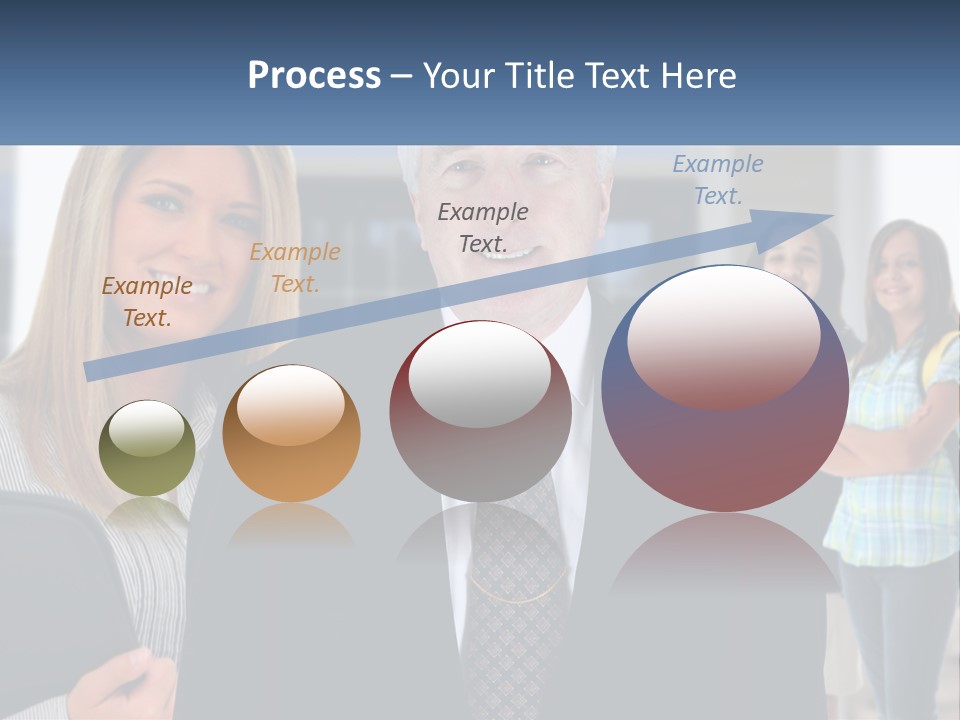 Process – Your Title Text Here

Example Text.

Example Text.

Example Text.

Example Text.